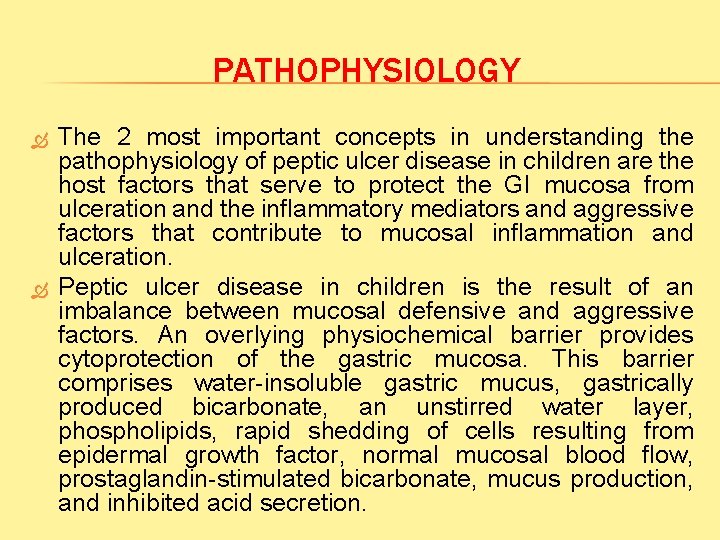 PATHOPHYSIOLOGY

The 2 most important concepts in understanding the pathophysiology of peptic ulcer disease in children are the host factors that serve to protect the GI mucosa from ulceration and the inflammatory mediators and aggressive factors that contribute to mucosal inflammation and ulceration.

Peptic ulcer disease in children is the result of an imbalance between mucosal defensive and aggressive factors. An overlying physiochemical barrier provides cytoprotection of the gastric mucosa. This barrier comprises water-insoluble gastric mucus, gastrically produced bicarbonate, an unstirred water layer, phospholipids, rapid shedding of cells resulting from epidermal growth factor, normal mucosal blood flow, prostaglandin-stimulated bicarbonate, mucus production, and inhibited acid secretion.